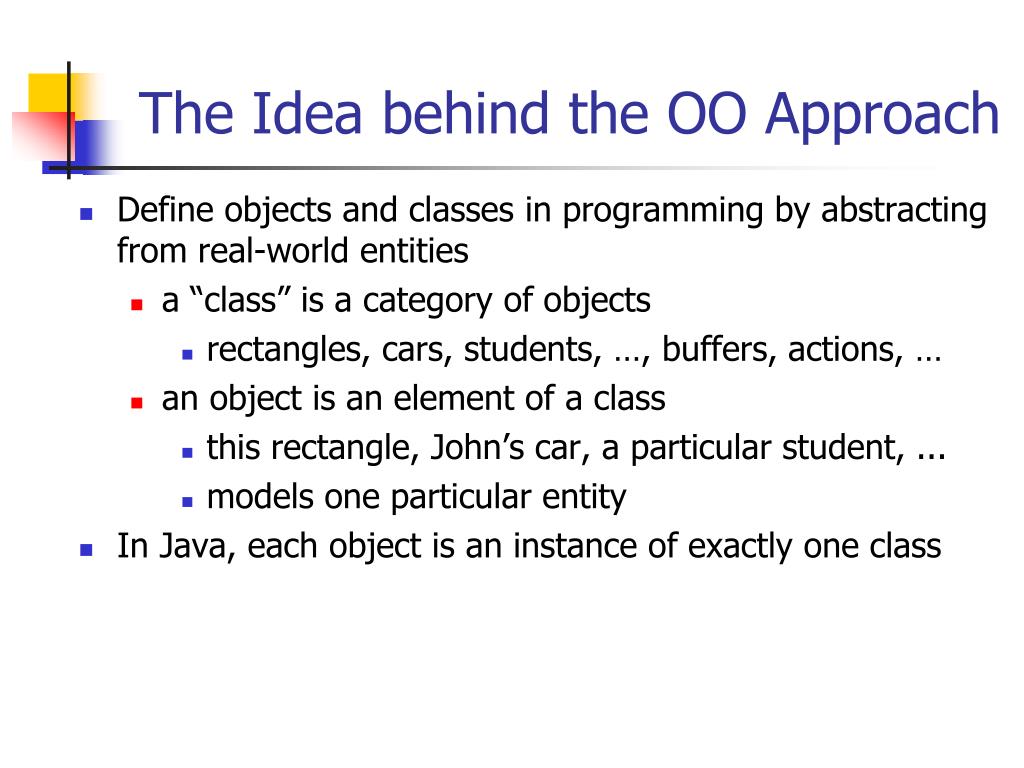 The Idea behind the OO Approach

- Define objects and classes in programming by abstracting from real-world entities
  - a “class” is a category of objects
    - rectangles, cars, students, …, buffers, actions, …
  - an object is an element of a class
    - this rectangle, John’s car, a particular student, ...
    - models one particular entity
- In Java, each object is an instance of exactly one class